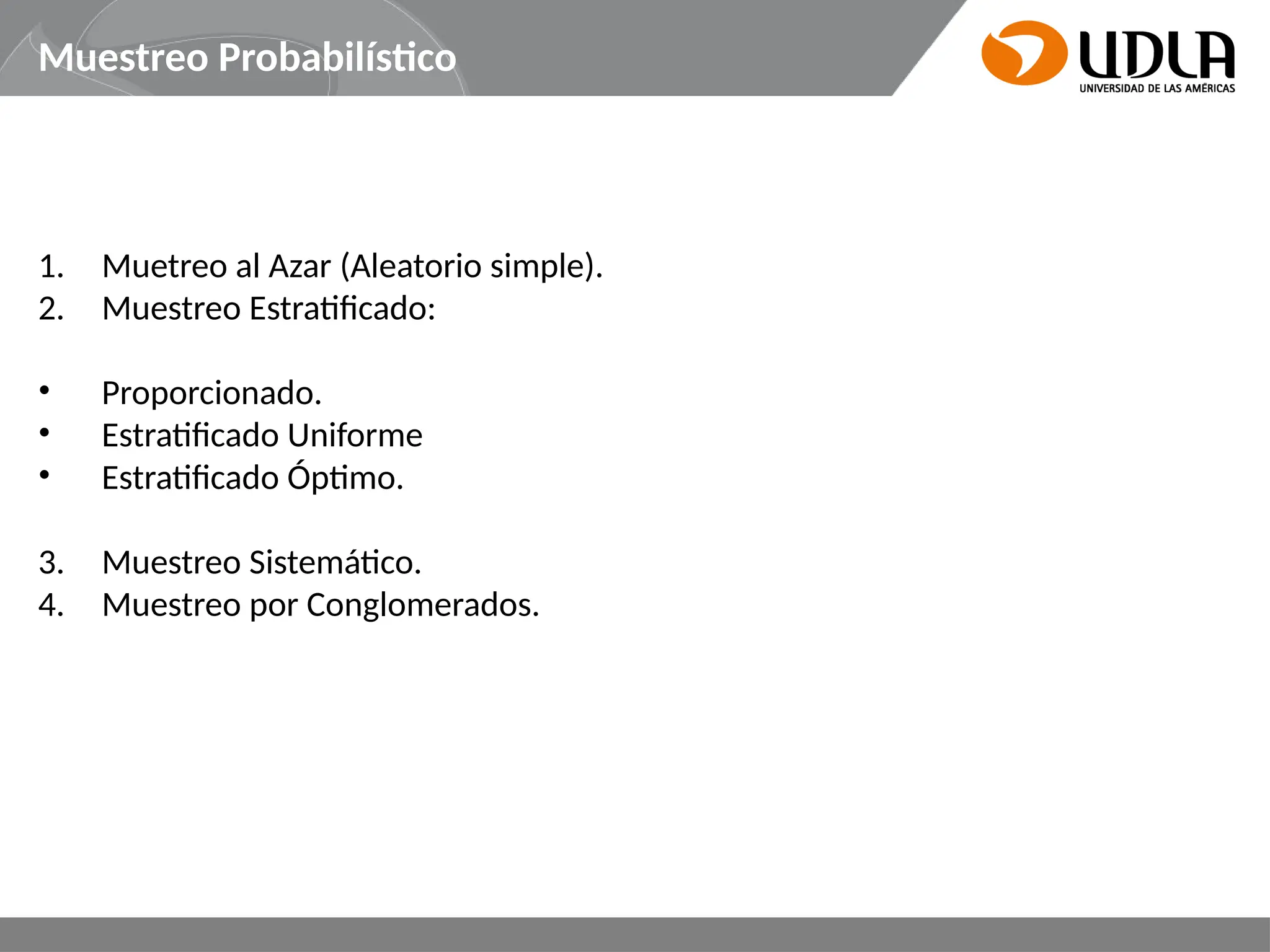 Muestreo Probabilístico

UDLA
UNIVERSIDAD DE LAS AMÉRICAS

1. Muetreo al Azar (Aleatorio simple).
2. Muestreo Estratificado:

• Proporcionado.
• Estratificado Uniforme
• Estratificado Óptimo.

3. Muestreo Sistemático.
4. Muestreo por Conglomerados.